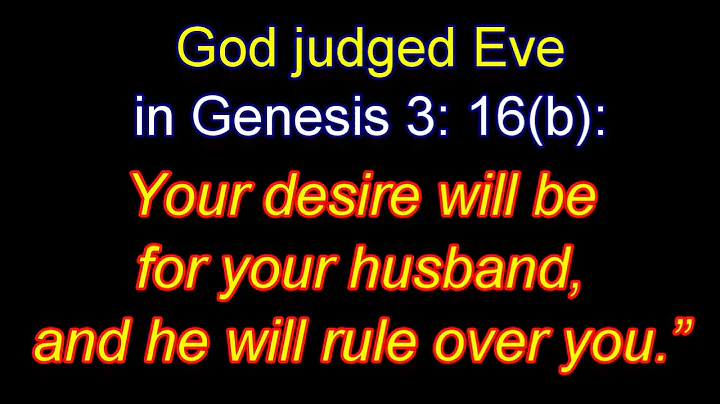 God judged Eve in Genesis 3: 16(b):

Your desire will be for your husband, and he will rule over you.”